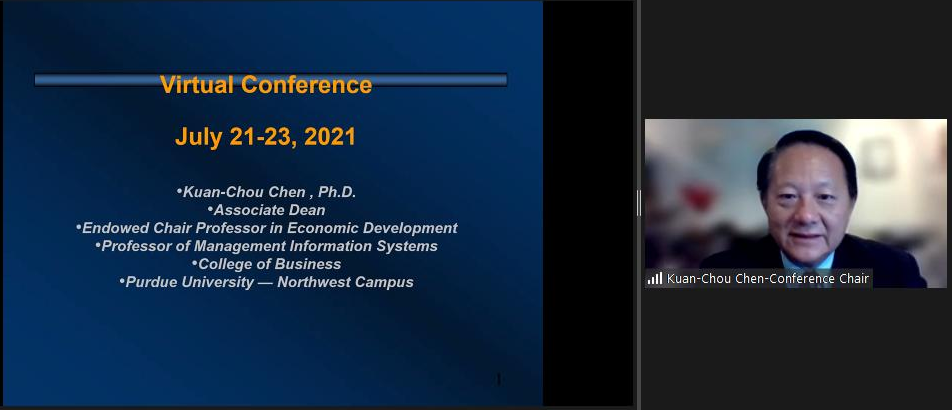 Virtual Conference

July 21-23, 2021

•Kuan-Chou Chen , Ph.D.
•Associate Dean
•Endowed Chair Professor in Economic Development
•Professor of Management Information Systems
•College of Business
•Purdue University — Northwest Campus

1

Kuan-Chou Chen-Conference Chair